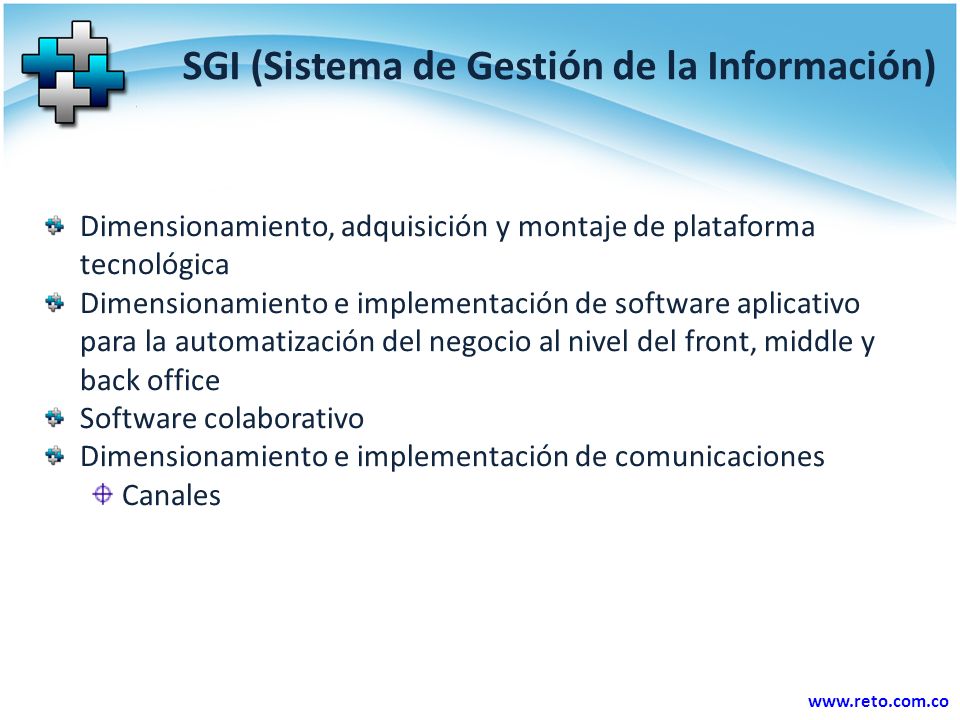 SGI (Sistema de Gestión de la Información)

Dimensionamiento, adquisición y montaje de plataforma tecnológica

Dimensionamiento e implementación de software aplicativo para la automatización del negocio al nivel del front, middle y back office

Software colaborativo

Dimensionamiento e implementación de comunicaciones

Canales

www.reto.com.co